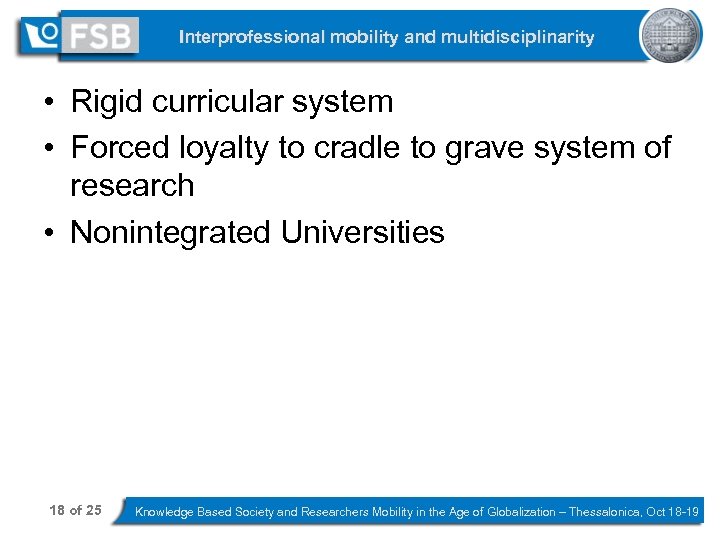 FSB

Interprofessional mobility and multidisciplinarity

• Rigid curricular system
• Forced loyalty to cradle to grave system of research
• Nonintegrated Universities

18 of 25

Knowledge Based Society and Researchers Mobility in the Age of Globalization – Thessalonica, Oct 18-19